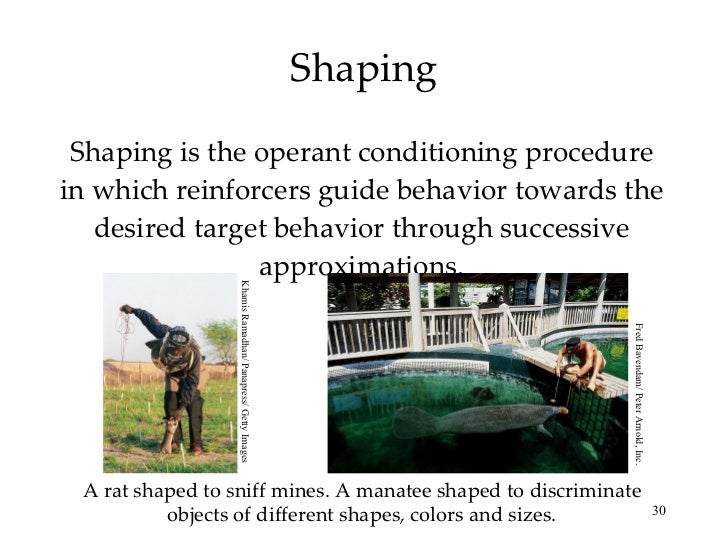 Shaping

Shaping is the operant conditioning procedure in which reinforcers guide behavior towards the desired target behavior through successive approximations.

Khamis Ramadhan/ Panapress/ Getty Images

Fred Bavendam/ Peter Arnold, Inc.

A rat shaped to sniff mines. A manatee shaped to discriminate objects of different shapes, colors and sizes.

30